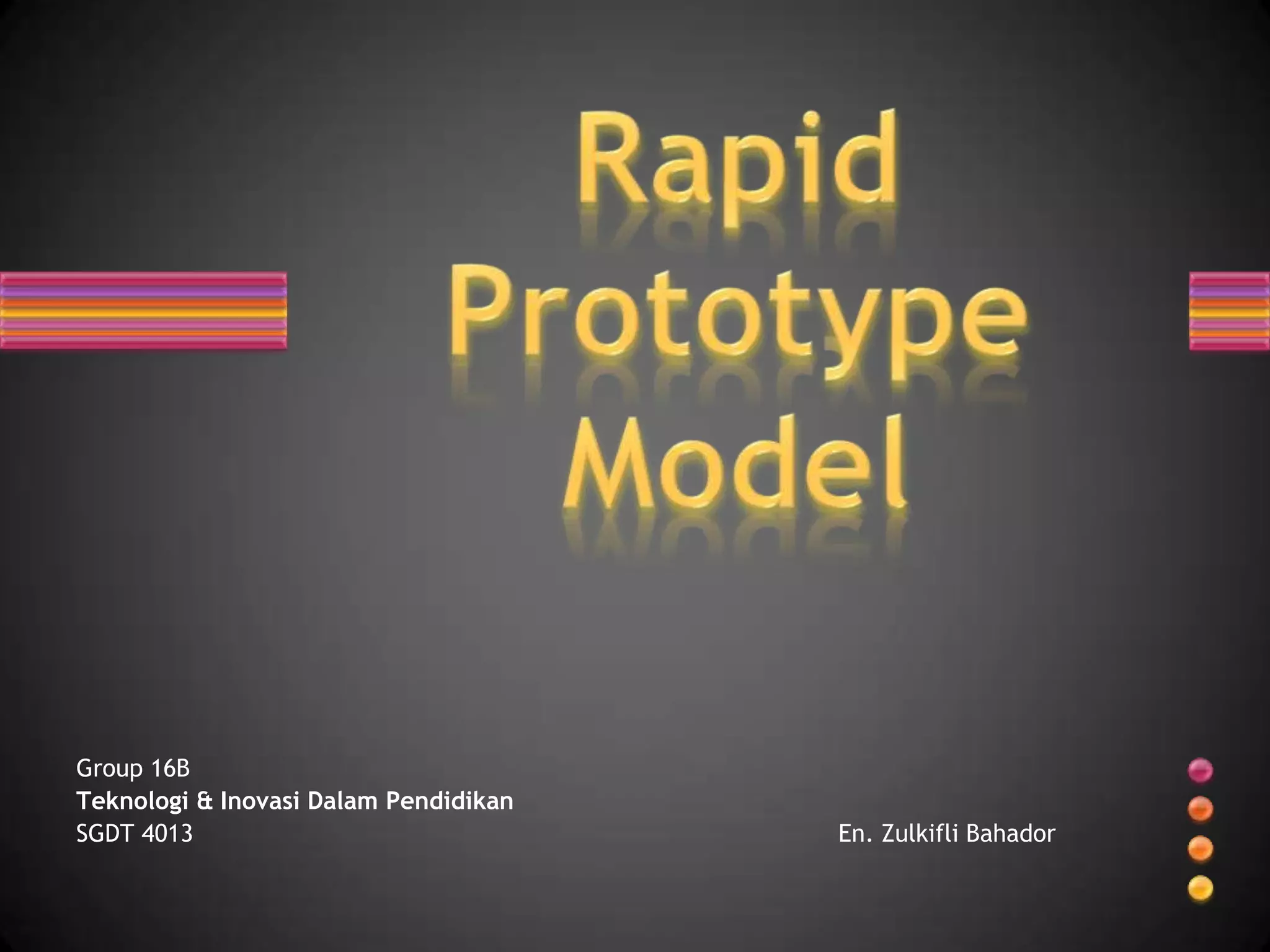 Rapid Prototype Model

Group 16B
Teknologi & Inovasi Dalam Pendidikan
SGDT 4013

En. Zulkifli Bahador